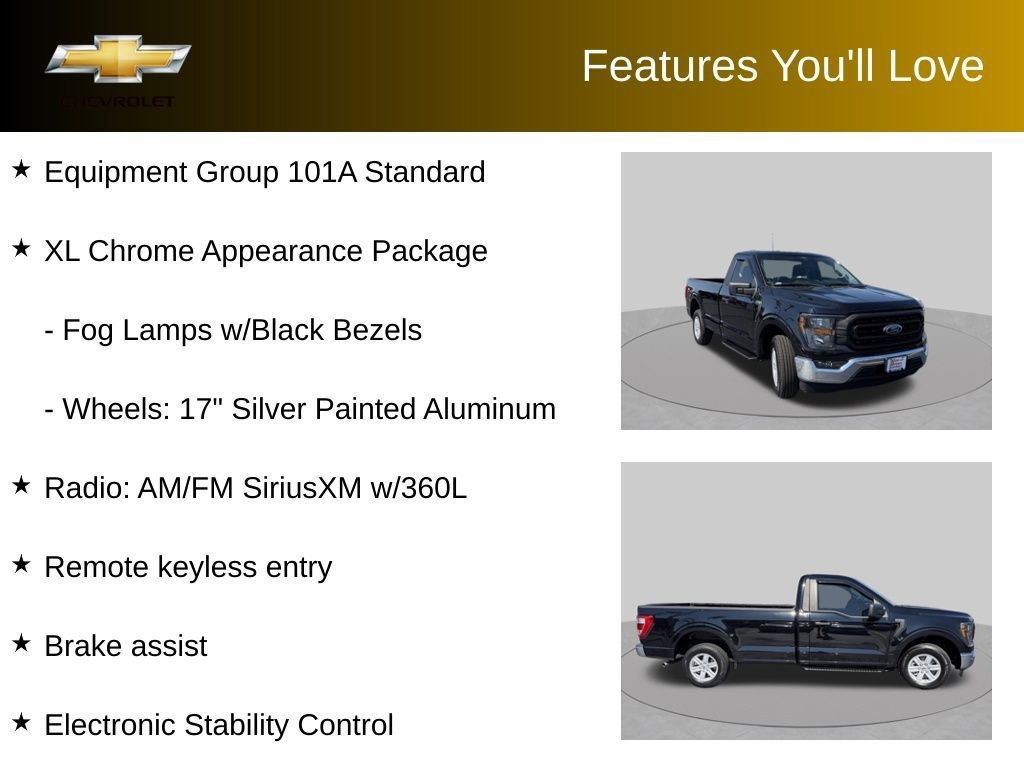 CHEVROLET

Features You'll Love

★ Equipment Group 101A Standard

★ XL Chrome Appearance Package

- Fog Lamps w/Black Bezels

- Wheels: 17" Silver Painted Aluminum

★ Radio: AM/FM SiriusXM w/360L

★ Remote keyless entry

★ Brake assist

★ Electronic Stability Control